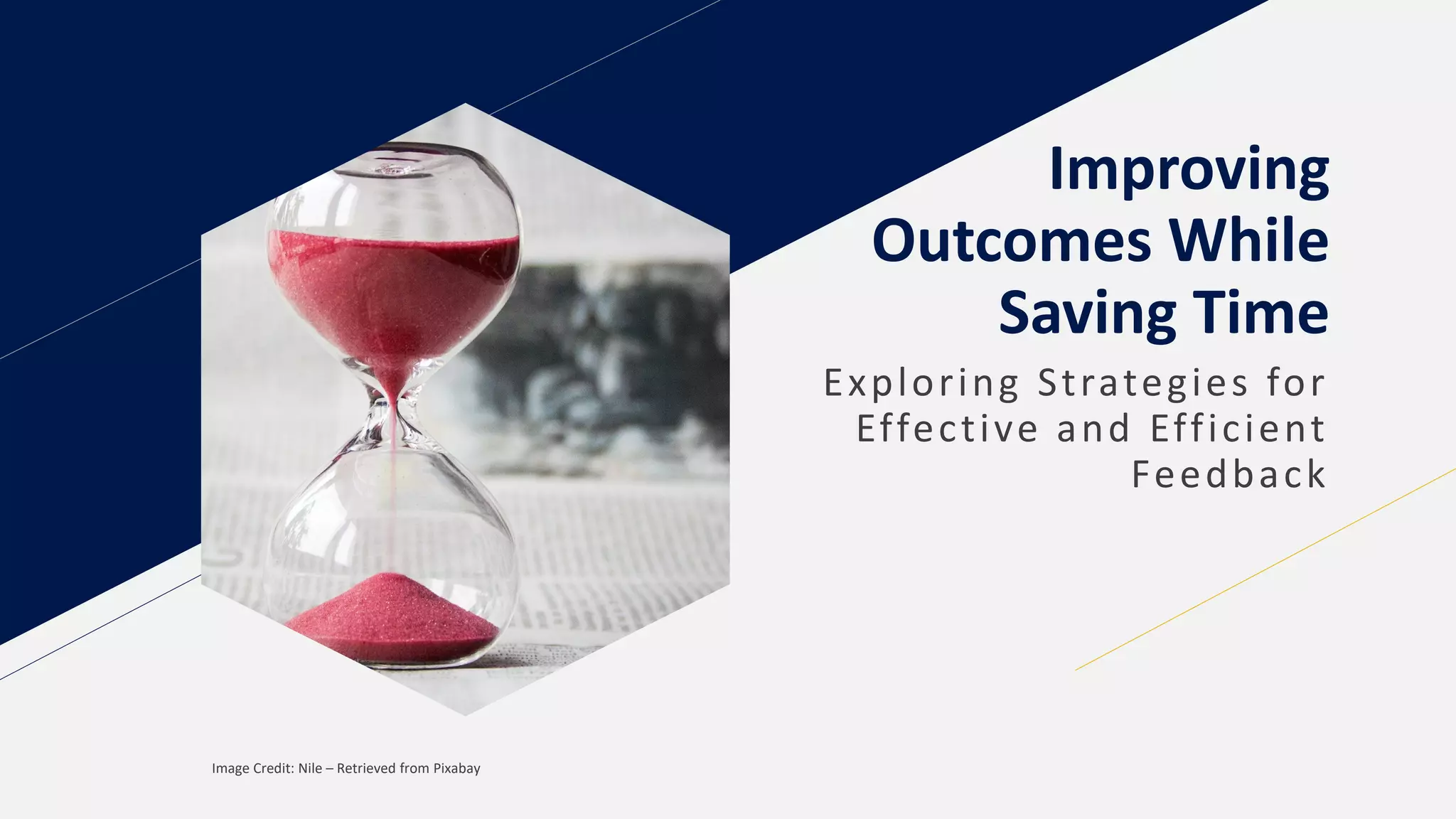 Improving Outcomes While Saving Time

Exploring Strategies for Effective and Efficient Feedback

Image Credit: Nile – Retrieved from Pixabay